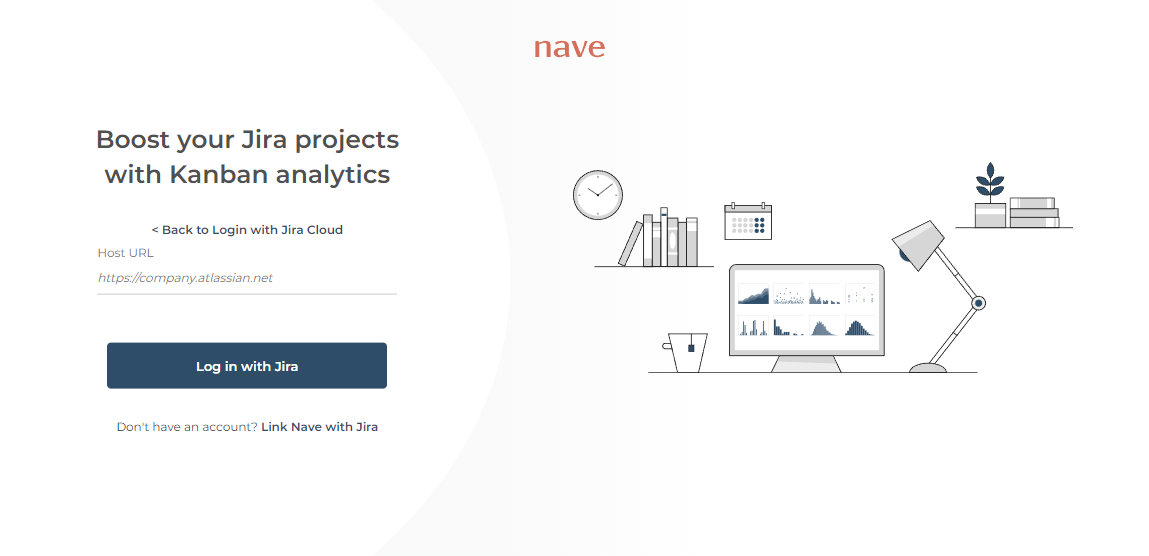 nave

Boost your Jira projects with Kanban analytics

< Back to Login with Jira Cloud

Host URL

https://company.atlassian.net

Log in with Jira

Don't have an account? Link Nave with Jira